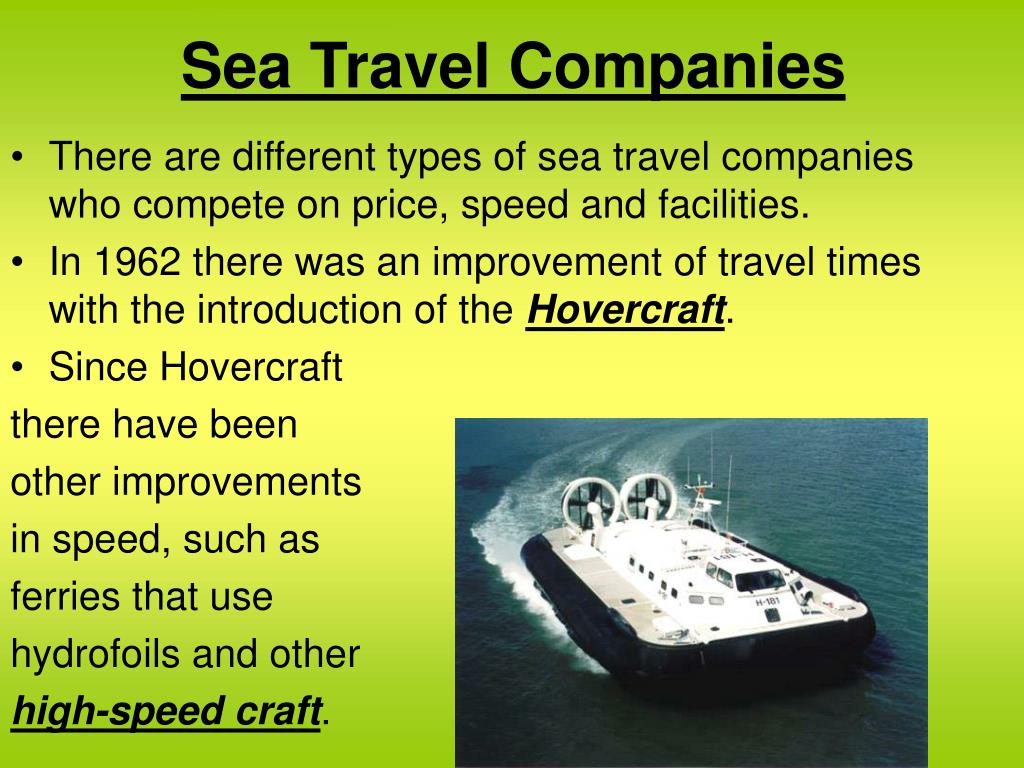 Sea Travel Companies

• There are different types of sea travel companies who compete on price, speed and facilities.

• In 1962 there was an improvement of travel times with the introduction of the Hovercraft.

• Since Hovercraft there have been other improvements in speed, such as ferries that use hydrofoils and other high-speed craft.

H-181